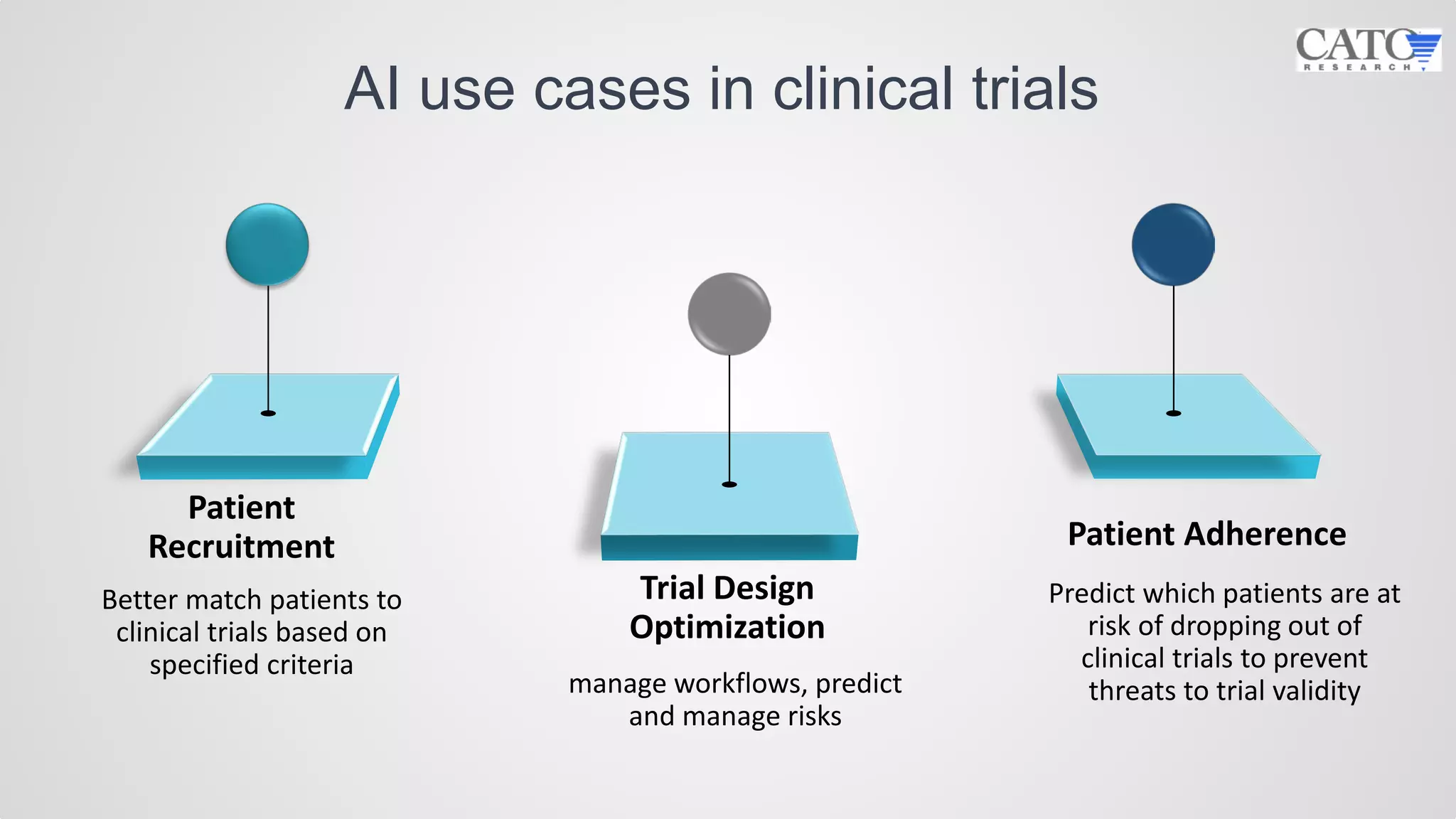 CATO RESEARCH

AI use cases in clinical trials

Patient Recruitment

Better match patients to clinical trials based on specified criteria

Trial Design Optimization

manage workflows, predict and manage risks

Patient Adherence

Predict which patients are at risk of dropping out of clinical trials to prevent threats to trial validity